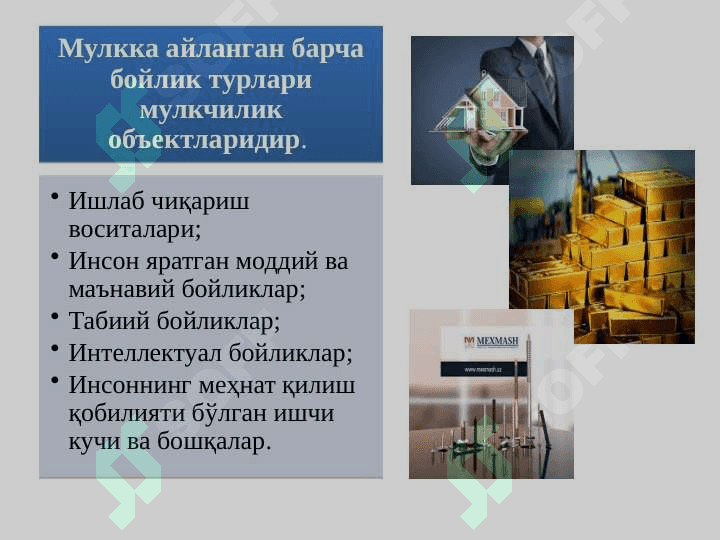 Мулкка айланган барча бойлик турлари мулкчилик объектларидир.

• Ишлаб чиқариш воситалари;
• Инсон яратган моддий ва маънавий бойликлар;
• Табиий бойликлар;
• Интеллектуал бойликлар;
• Инсоннинг меҳнат қилиш қобилияти бўлган ишчи кучи ва бошқалар.

MEXMASH
www.mexmash.uz